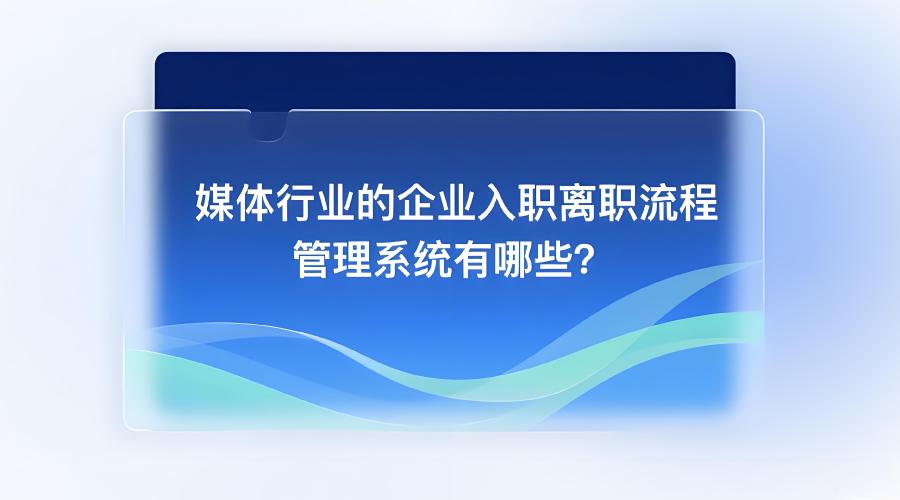 媒体行业的企业入职离职流程管理系统有哪些？